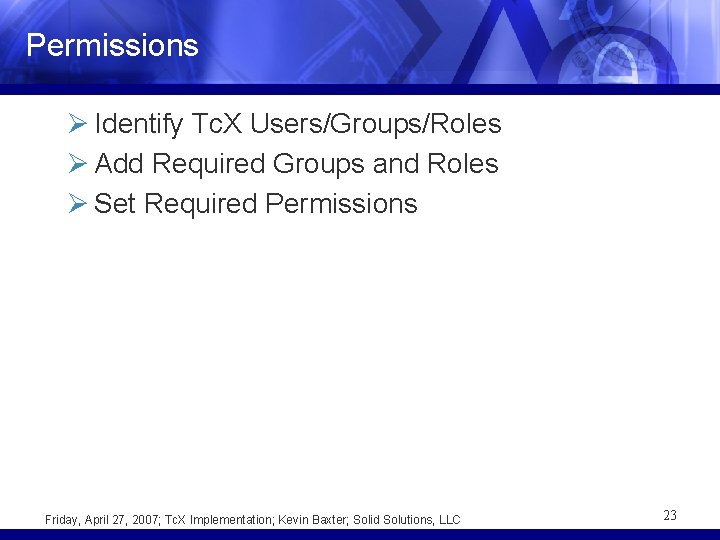 Permissions

➢ Identify TcX Users/Groups/Roles
➢ Add Required Groups and Roles
➢ Set Required Permissions

Friday, April 27, 2007; TcX Implementation; Kevin Baxter; Solid Solutions, LLC

23